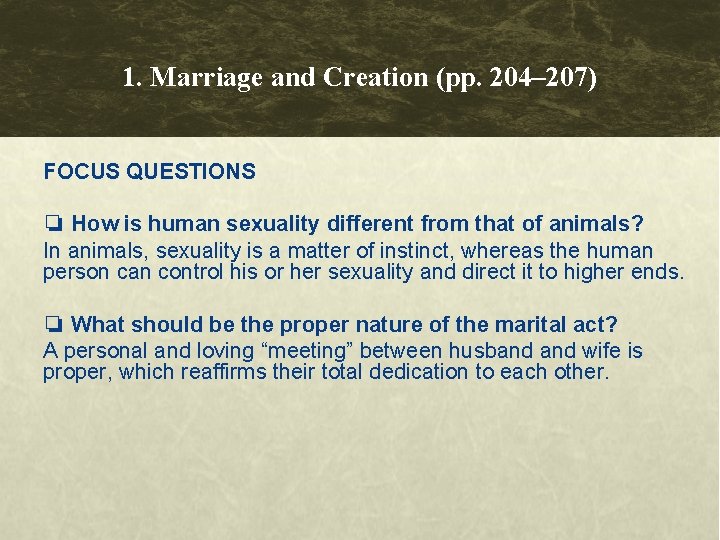 1. Marriage and Creation (pp. 204–207)

FOCUS QUESTIONS

❏ How is human sexuality different from that of animals?
In animals, sexuality is a matter of instinct, whereas the human person can control his or her sexuality and direct it to higher ends.

❏ What should be the proper nature of the marital act?
A personal and loving “meeting” between husband and wife is proper, which reaffirms their total dedication to each other.